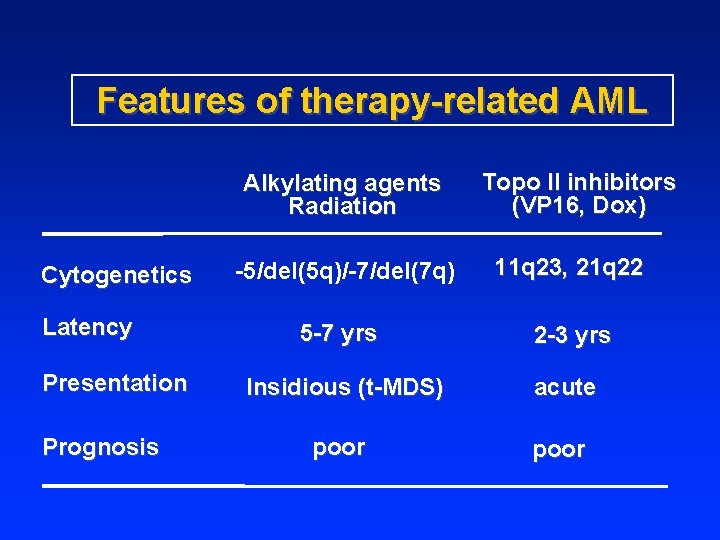 Features of therapy-related AML

| | Alkylating agents Radiation | Topo II inhibitors (VP16, Dox) |
|---|---|---|
| Cytogenetics | -5/del(5q)/-7/del(7q) | 11q23, 21q22 |
| Latency | 5-7 yrs | 2-3 yrs |
| Presentation | Insidious (t-MDS) | acute |
| Prognosis | poor | poor |